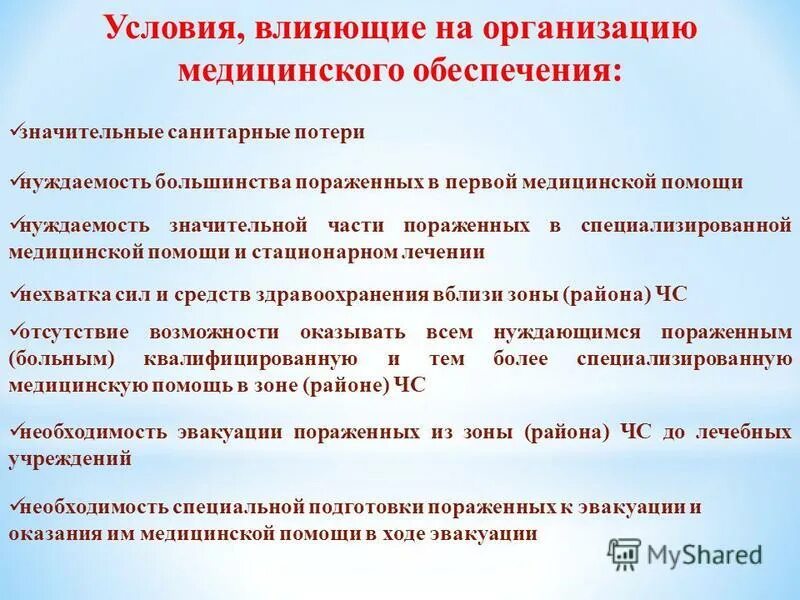 Условия, влияющие на организацию медицинского обеспечения:

✓значительные санитарные потери

✓нуждаемость большинства пораженных в первой медицинской помощи

✓нуждаемость значительной части пораженных в специализированной медицинской помощи и стационарном лечении

✓нехватка сил и средств здравоохранения вблизи зоны (района) ЧС

✓отсутствие возможности оказывать всем нуждающимся пораженным (больным) квалифицированную и тем более специализированную медицинскую помощь в зоне (районе) ЧС

✓необходимость эвакуации пораженных из зоны (района) ЧС до лечебных учреждений

✓необходимость специальной подготовки пораженных к эвакуации и оказания им медицинской помощи в ходе эвакуации

MyShared